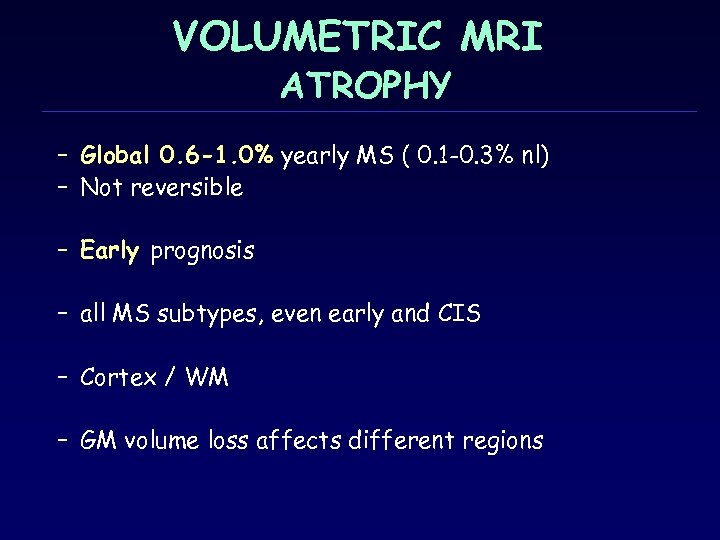 VOLUMETRIC MRI
ATROPHY

– Global 0.6-1.0% yearly MS ( 0.1-0.3% nl)
– Not reversible

– Early prognosis

– all MS subtypes, even early and CIS

– Cortex / WM

– GM volume loss affects different regions